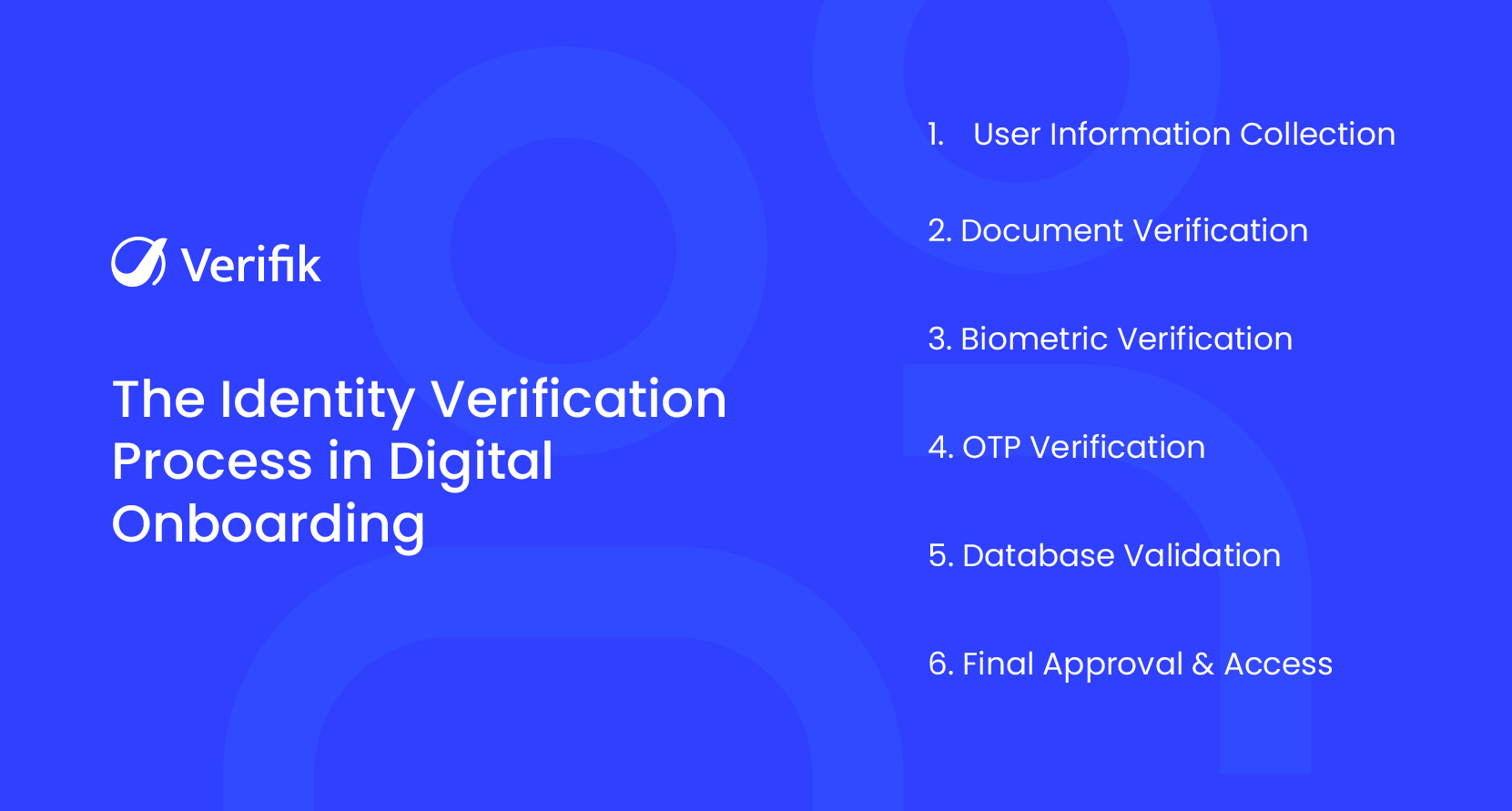 Verifik

The Identity Verification Process in Digital Onboarding

1. User Information Collection

2. Document Verification

3. Biometric Verification

4. OTP Verification

5. Database Validation

6. Final Approval & Access